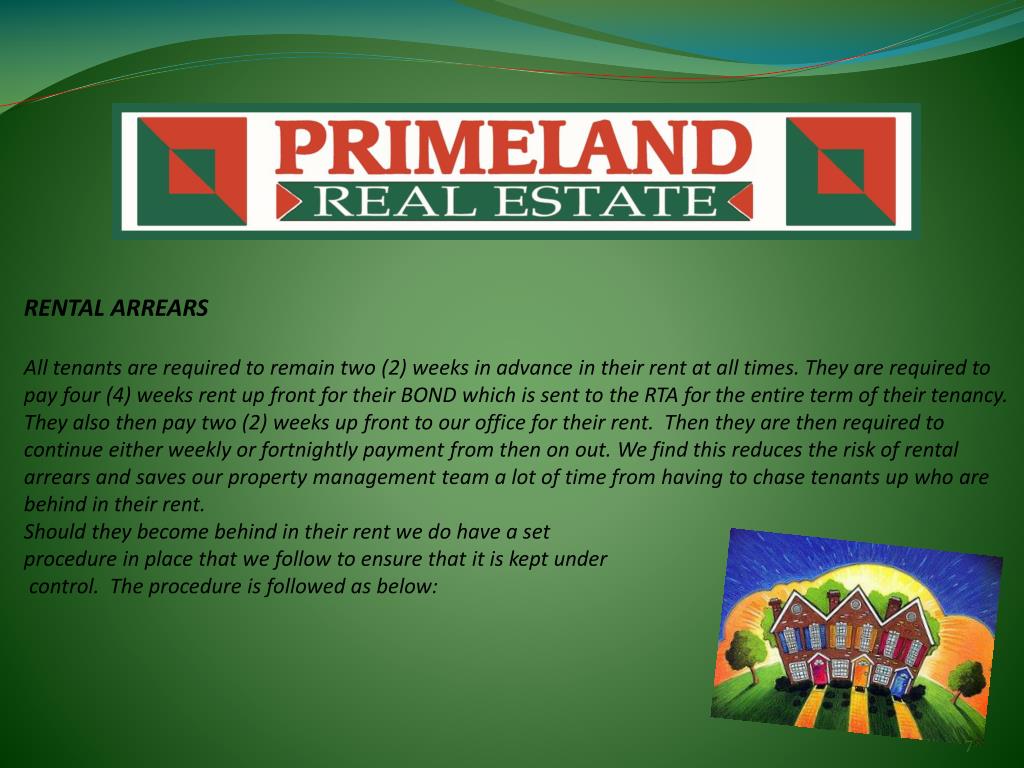 PRIMELAND
REAL ESTATE

RENTAL ARREARS

All tenants are required to remain two (2) weeks in advance in their rent at all times. They are required to pay four (4) weeks rent up front for their BOND which is sent to the RTA for the entire term of their tenancy. They also then pay two (2) weeks up front to our office for their rent. Then they are then required to continue either weekly or fortnightly payment from then on out. We find this reduces the risk of rental arrears and saves our property management team a lot of time from having to chase tenants up who are behind in their rent.
Should they become behind in their rent we do have a set procedure in place that we follow to ensure that it is kept under control. The procedure is followed as below:

7